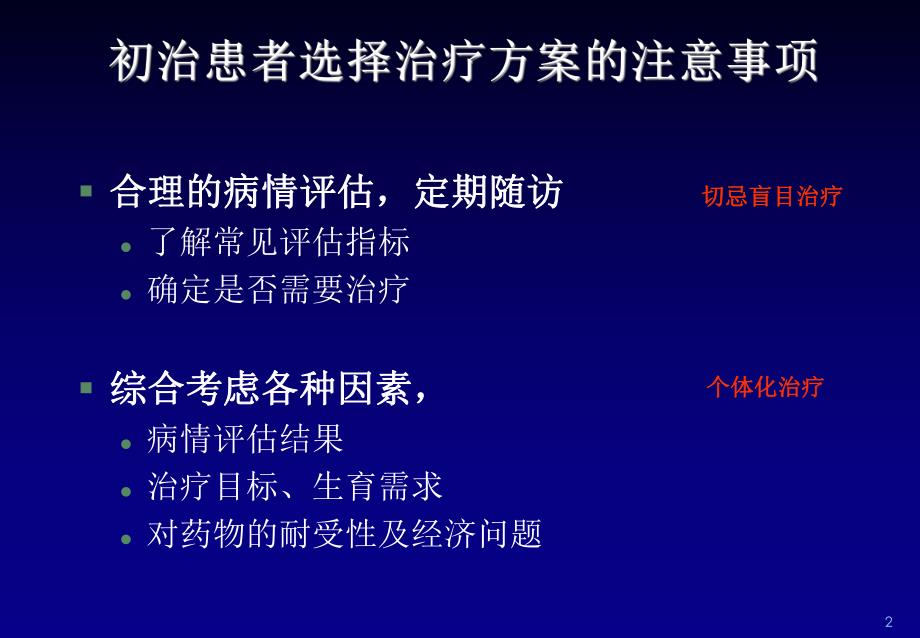 初治患者选择治疗方案的注意事项

合理的病情评估，定期随访

切忌盲目治疗

了解常见评估指标

确定是否需要治疗

综合考虑各种因素，

个体化治疗

病情评估结果

治疗目标、生育需求

对药物的耐受性及经济问题

2